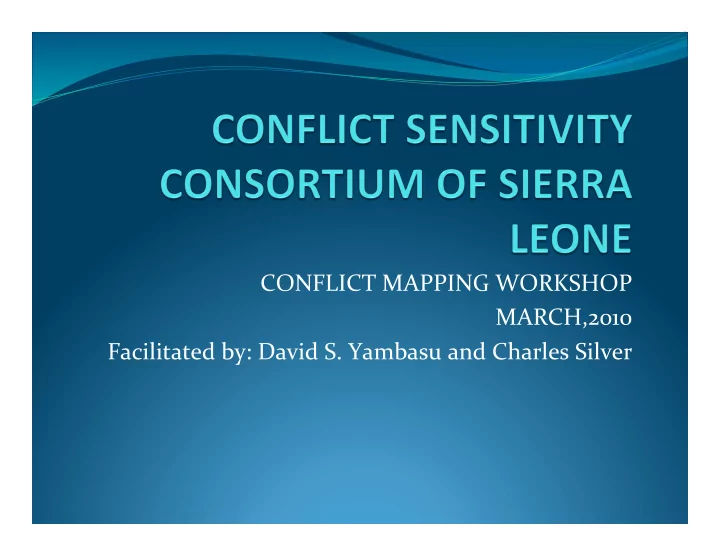 CONFLICT SENSITIVITY CONSORTIUM OF SIERRA LEONE

CONFLICT MAPPING WORKSHOP

MARCH,2010

Facilitated by: David S. Yambasu and Charles Silver